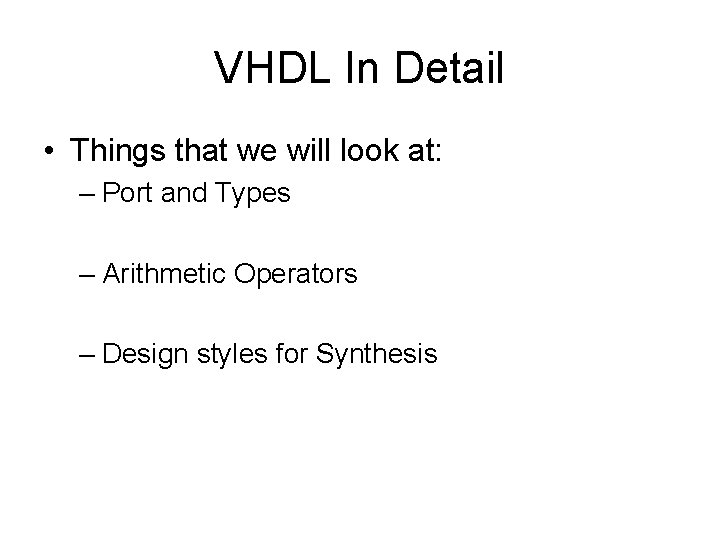 VHDL In Detail

• Things that we will look at:

– Port and Types

– Arithmetic Operators

– Design styles for Synthesis